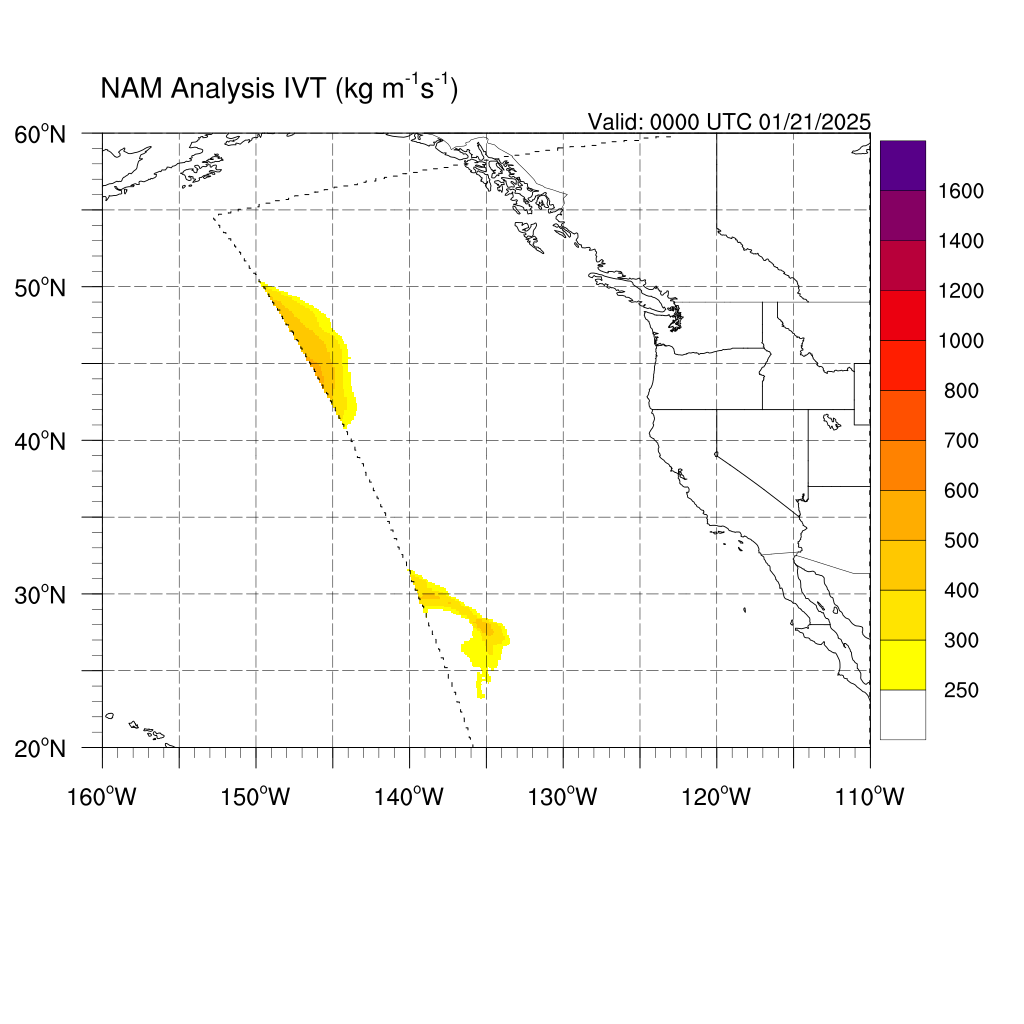 NAM Analysis IVT (kg $m^{-1}s^{-1}$)

Valid: 0000 UTC 01/21/2025

60°N
50°N
40°N
30°N
20°N

160°W 150°W 140°W 130°W 120°W 110°W

1600
1400
1200
1000
800
700
600
500
400
300
250